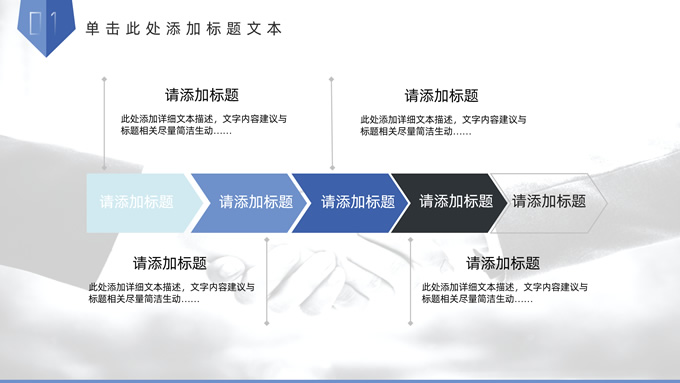 01

单击此处添加标题文本

请添加标题

此处添加详细文本描述，文字内容建议与标题相关尽量简洁生动……

请添加标题

此处添加详细文本描述，文字内容建议与标题相关尽量简洁生动……

请添加标题

请添加标题

请添加标题

请添加标题

请添加标题

请添加标题

此处添加详细文本描述，文字内容建议与标题相关尽量简洁生动……

请添加标题

此处添加详细文本描述，文字内容建议与标题相关尽量简洁生动……